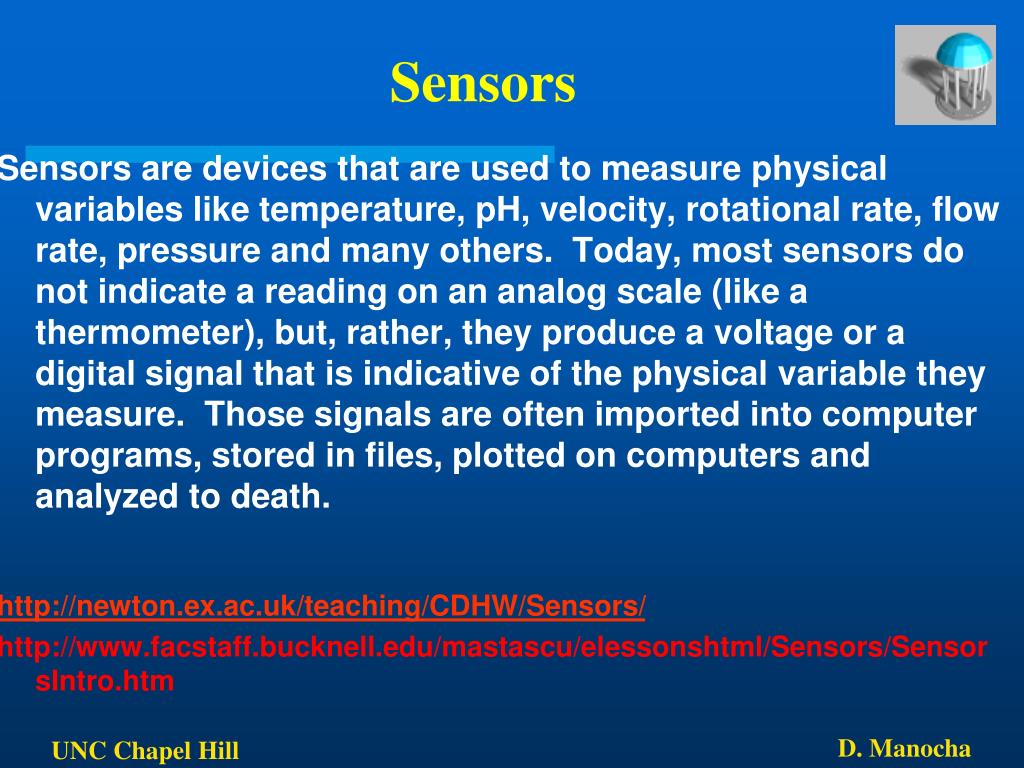 Sensors

Sensors are devices that are used to measure physical variables like temperature, pH, velocity, rotational rate, flow rate, pressure and many others. Today, most sensors do not indicate a reading on an analog scale (like a thermometer), but, rather, they produce a voltage or a digital signal that is indicative of the physical variable they measure. Those signals are often imported into computer programs, stored in files, plotted on computers and analyzed to death.

http://newton.ex.ac.uk/teaching/CDHW/Sensors/

http://www.facstaff.bucknell.edu/mastascu/elessonshtml/Sensors/SensorsIntro.htm

UNC Chapel Hill

D. Manocha